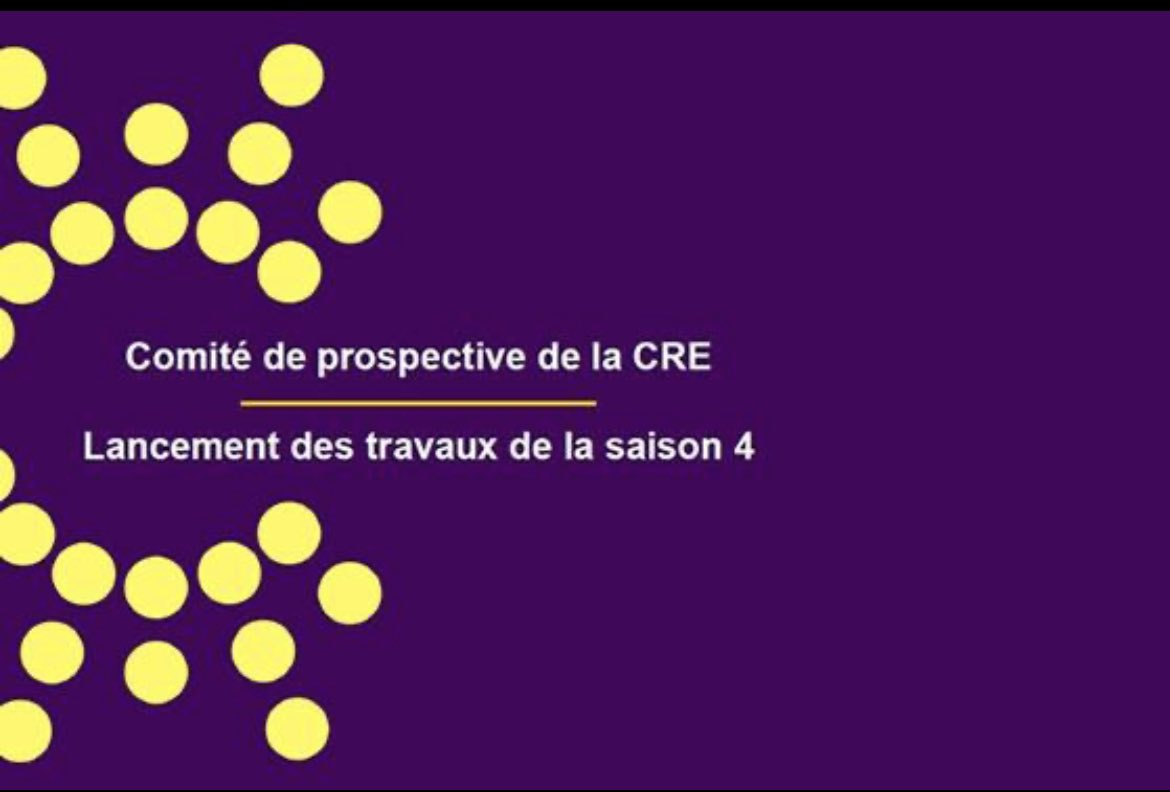 Comité de prospective de la CRE

Lancement des travaux de la saison 4